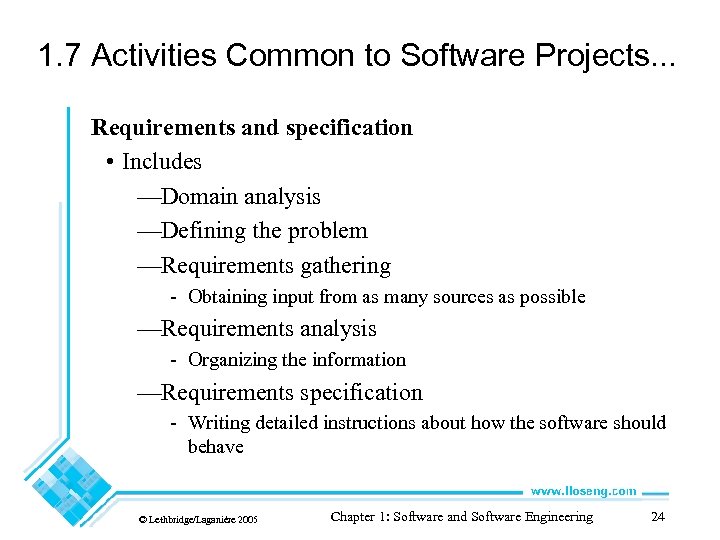 1.7 Activities Common to Software Projects...

Requirements and specification

• Includes

—Domain analysis

—Defining the problem

—Requirements gathering

- Obtaining input from as many sources as possible

—Requirements analysis

- Organizing the information

—Requirements specification

- Writing detailed instructions about how the software should behave

www.lloseng.com

© Lethbridge/Laganière 2005

Chapter 1: Software and Software Engineering

24